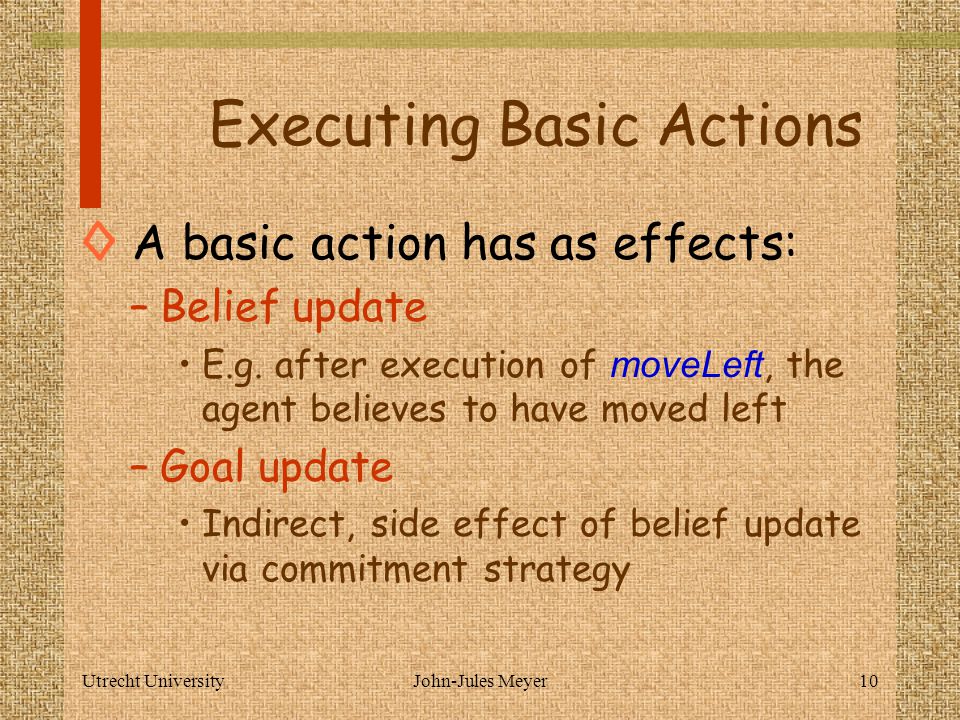 Executing Basic Actions

◊ A basic action has as effects:

– Belief update

• E.g. after execution of moveLeft, the agent believes to have moved left

– Goal update

• Indirect, side effect of belief update via commitment strategy

Utrecht University John-Jules Meyer 10